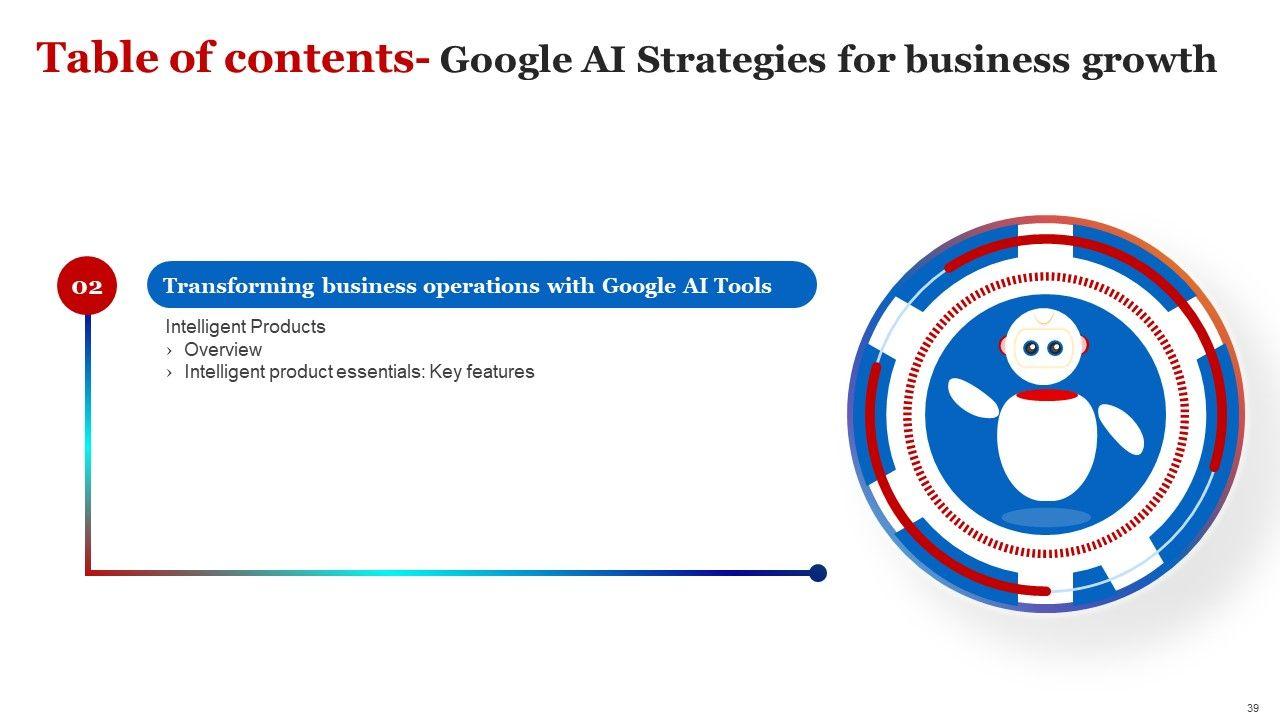 Table of contents- Google AI Strategies for business growth

02

Transforming business operations with Google AI Tools

Intelligent Products
› Overview
› Intelligent product essentials: Key features

39